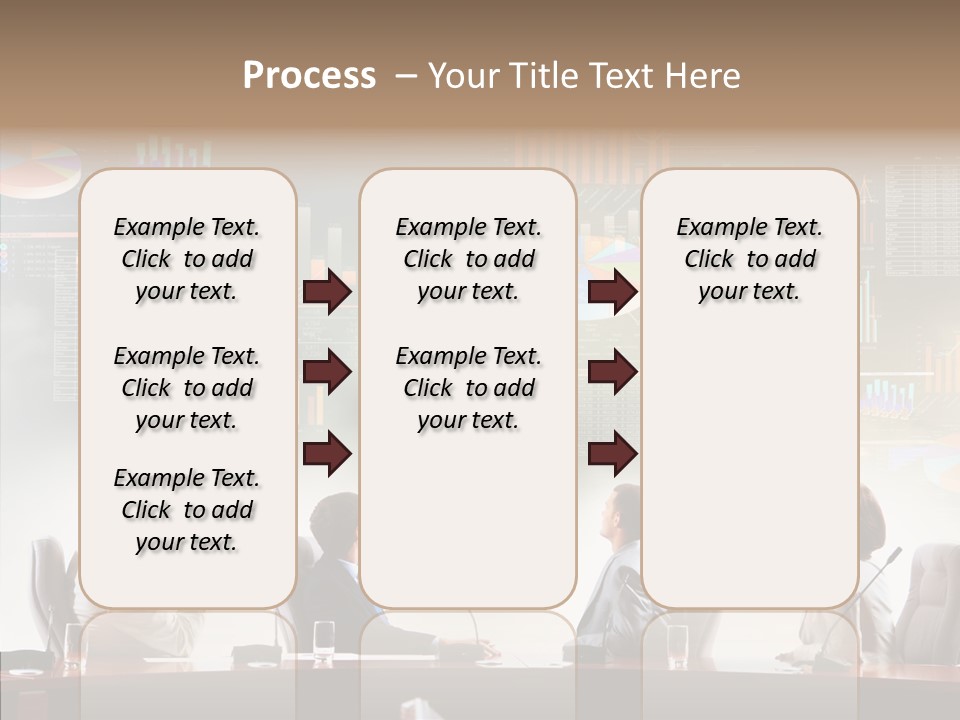 Process – Your Title Text Here

Example Text. Click to add your text.

Example Text. Click to add your text.

Example Text. Click to add your text.

Example Text. Click to add your text.

Example Text. Click to add your text.

Example Text. Click to add your text.